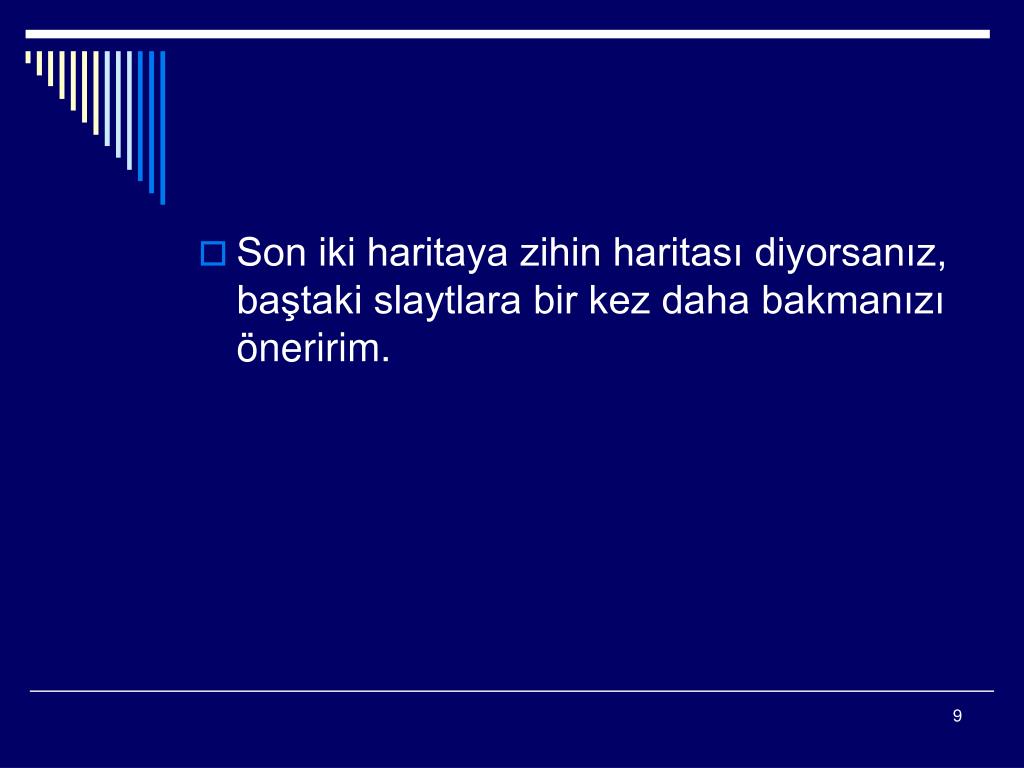 Son iki haritaya zihin haritası diyorsanız, baştaki slaytlara bir kez daha bakmanızı öneririm.

9